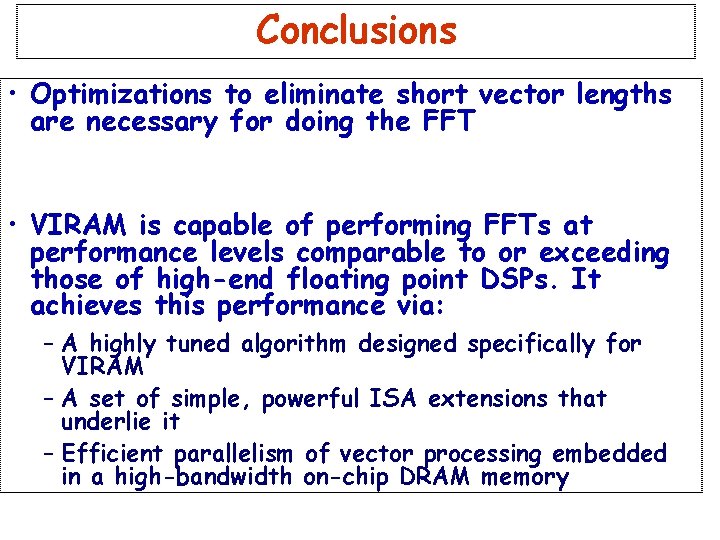 Conclusions

• Optimizations to eliminate short vector lengths are necessary for doing the FFT

• VIRAM is capable of performing FFTs at performance levels comparable to or exceeding those of high-end floating point DSPs. It achieves this performance via:

– A highly tuned algorithm designed specifically for VIRAM

– A set of simple, powerful ISA extensions that underlie it

– Efficient parallelism of vector processing embedded in a high-bandwidth on-chip DRAM memory